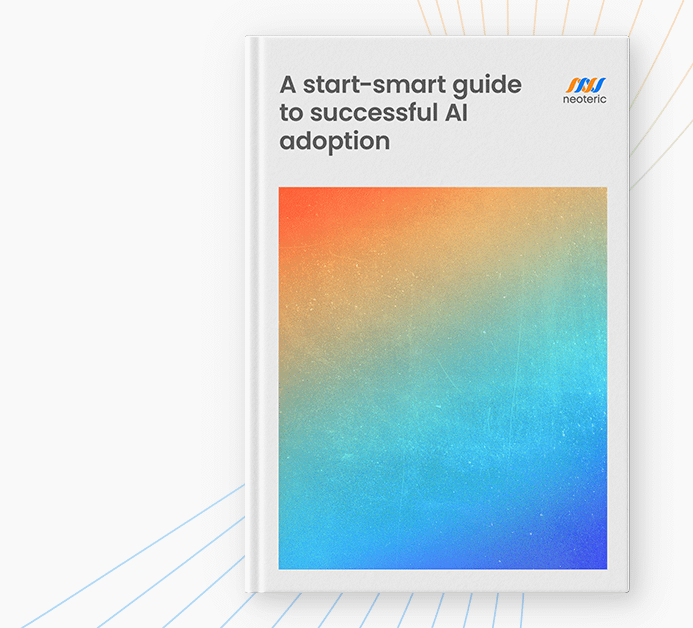 A start-smart guide to successful AI adoption

neoteric